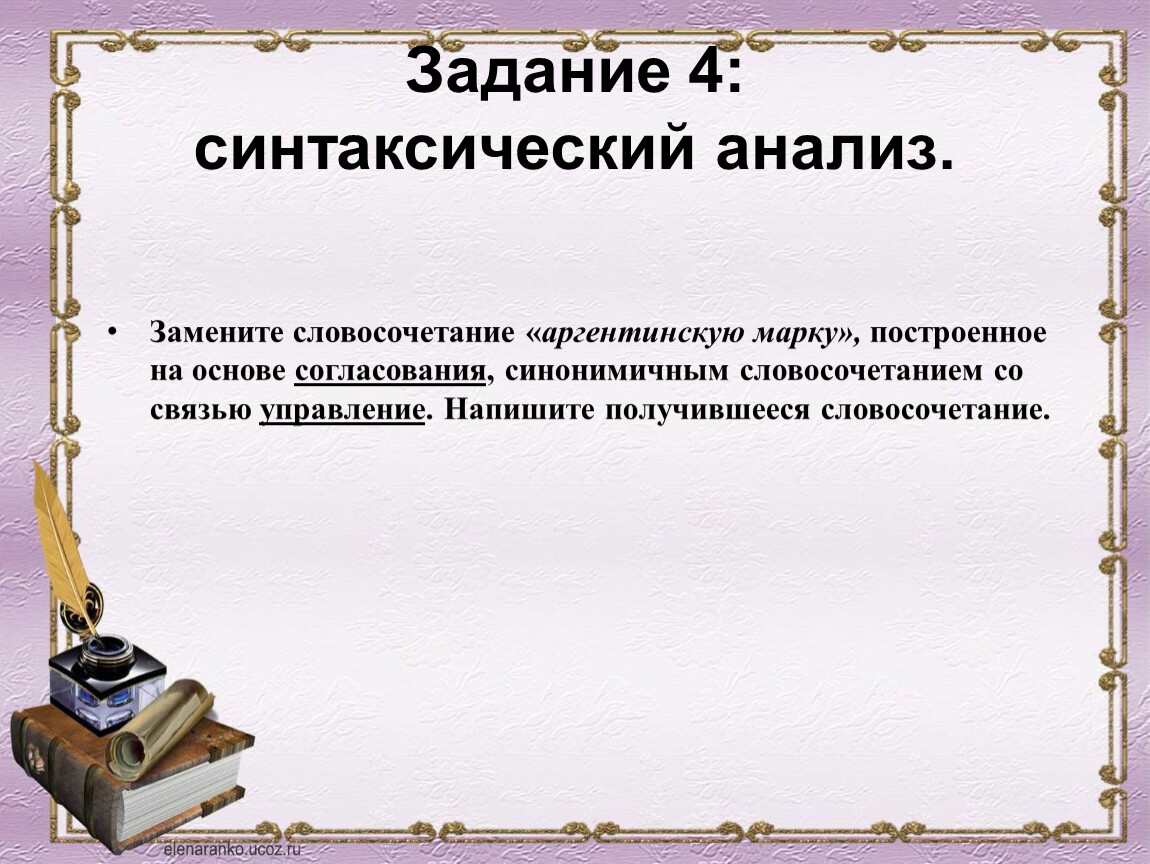 Задание 4:
синтаксический анализ.

• Замените словосочетание «аргентинскую марку», построенное на основе согласования, синонимичным словосочетанием со связью управление. Напишите получившееся словосочетание.

elenaranko.ucoz.ru